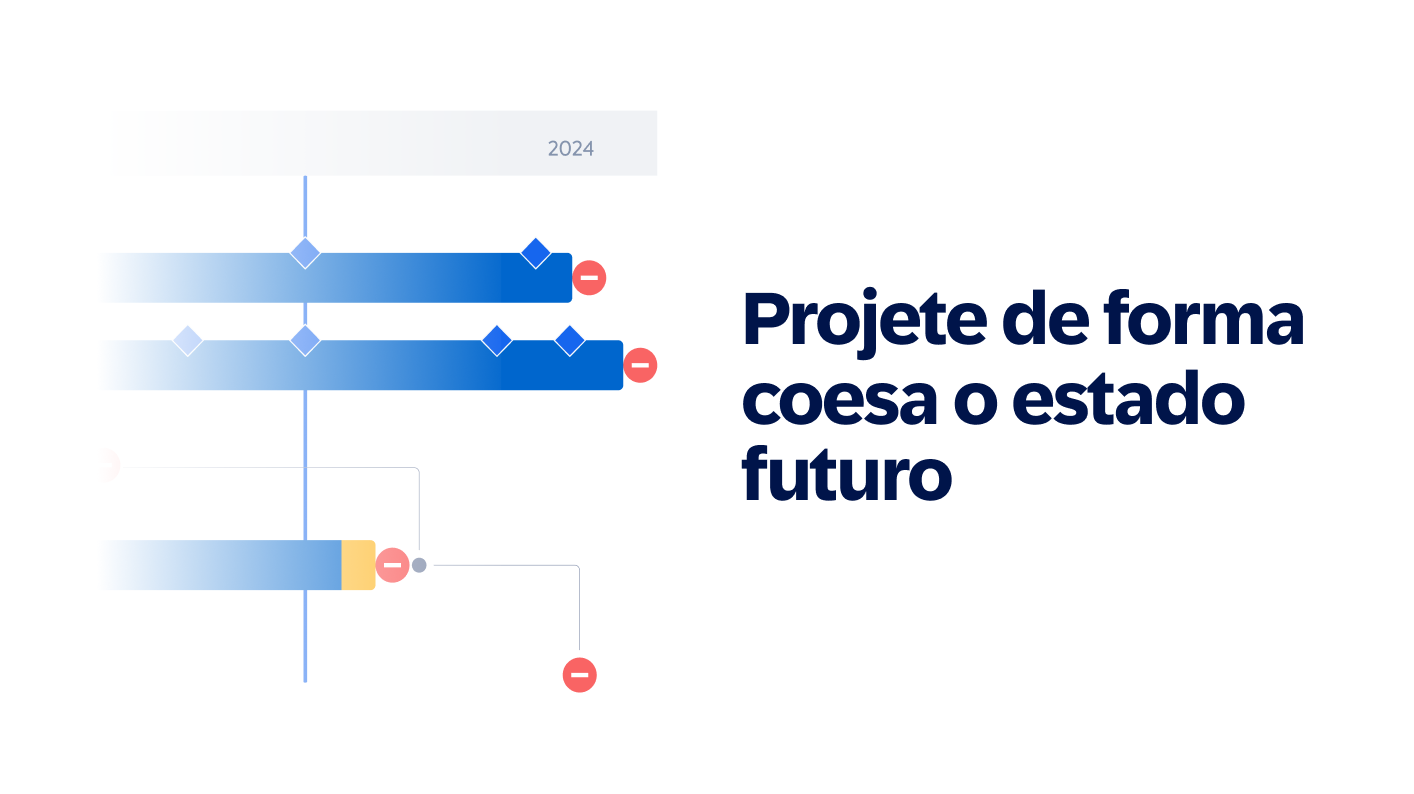 2024

Projete de forma coesa o estado futuro